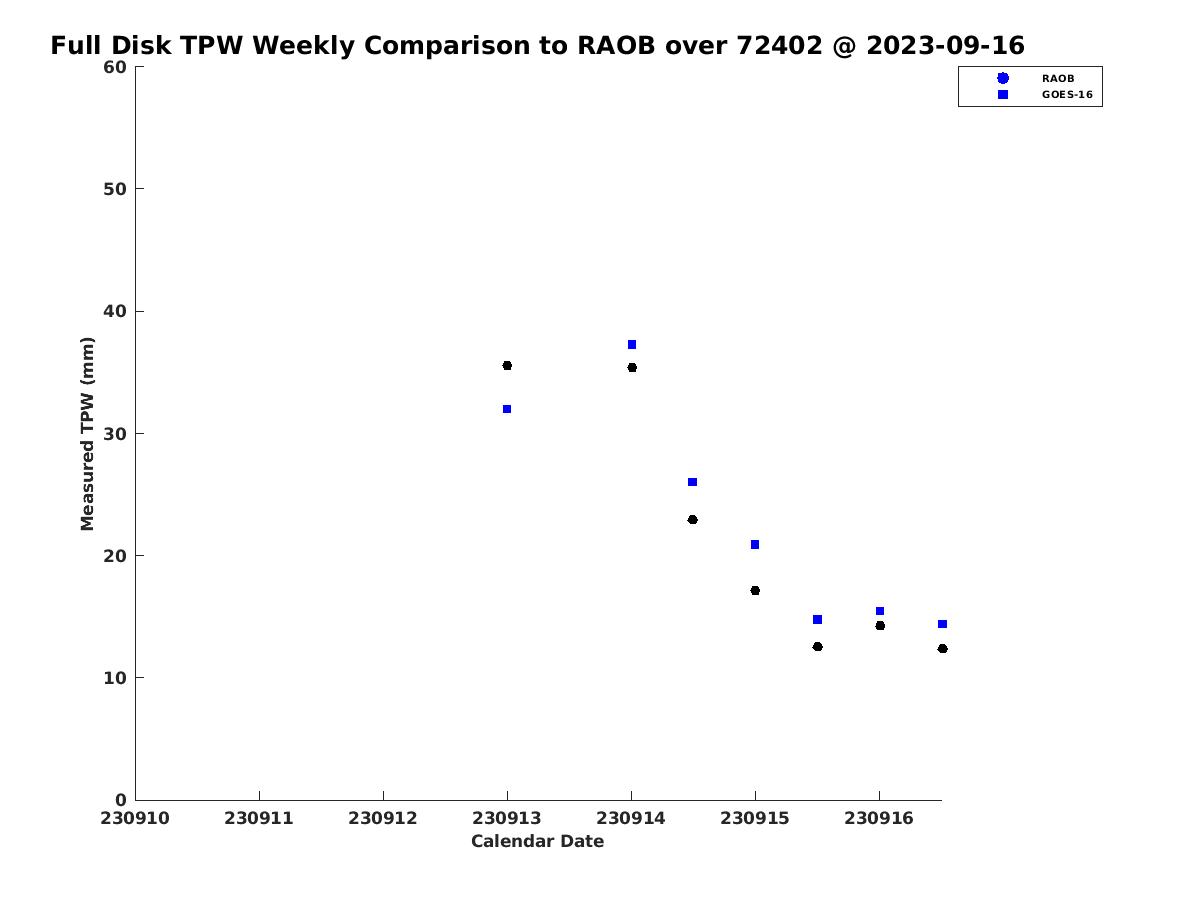 Full Disk TPW Weekly Comparison to RAOB over 72402 @ 2023-09-16

RAOB
GOES-16

Measured TPW (mm)

60
50
40
30
20
10
0

230910 230911 230912 230913 230914 230915 230916

Calendar Date